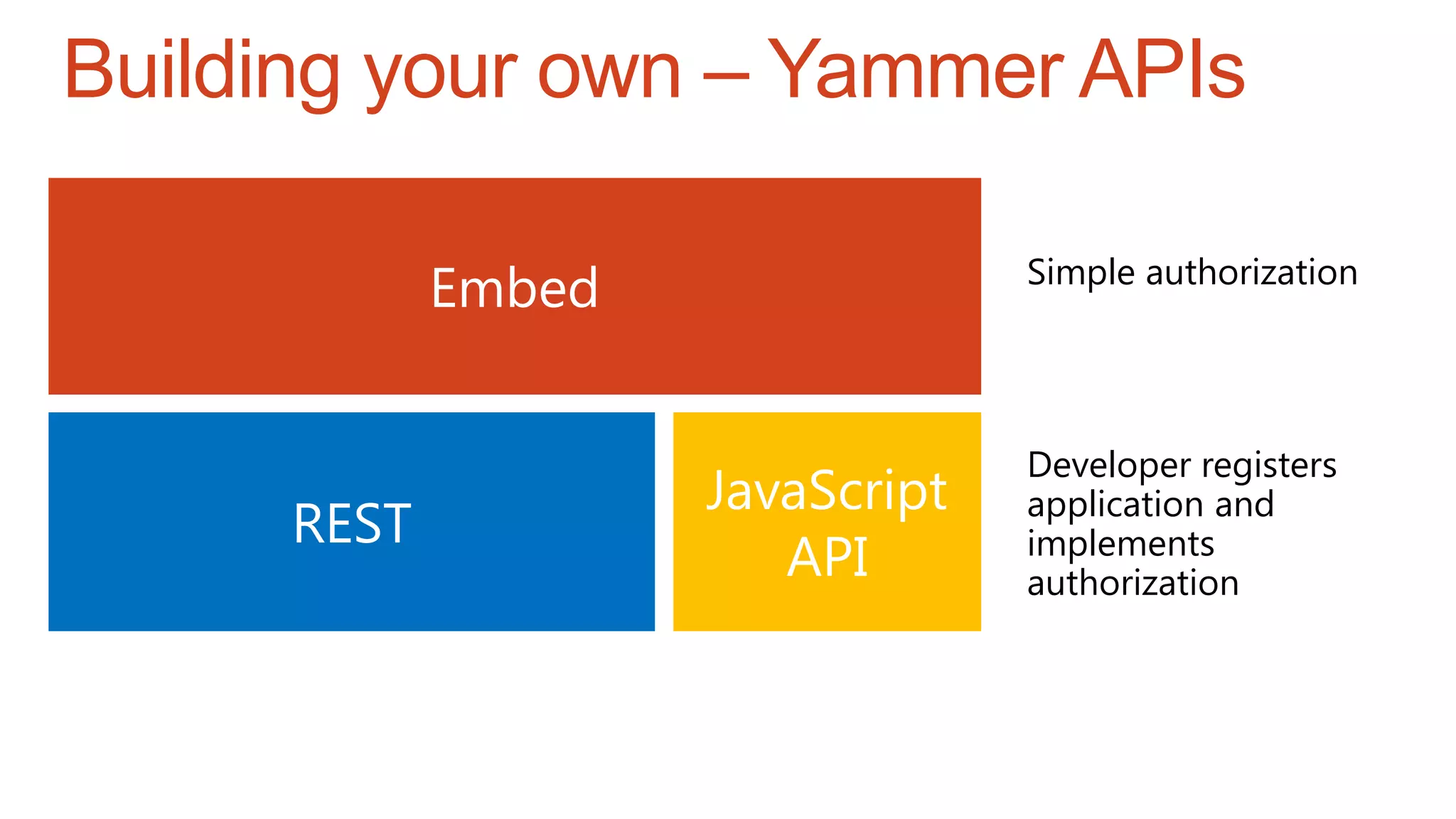 Building your own – Yammer APIs

Embed

Simple authorization

REST

JavaScript API

Developer registers application and implements authorization